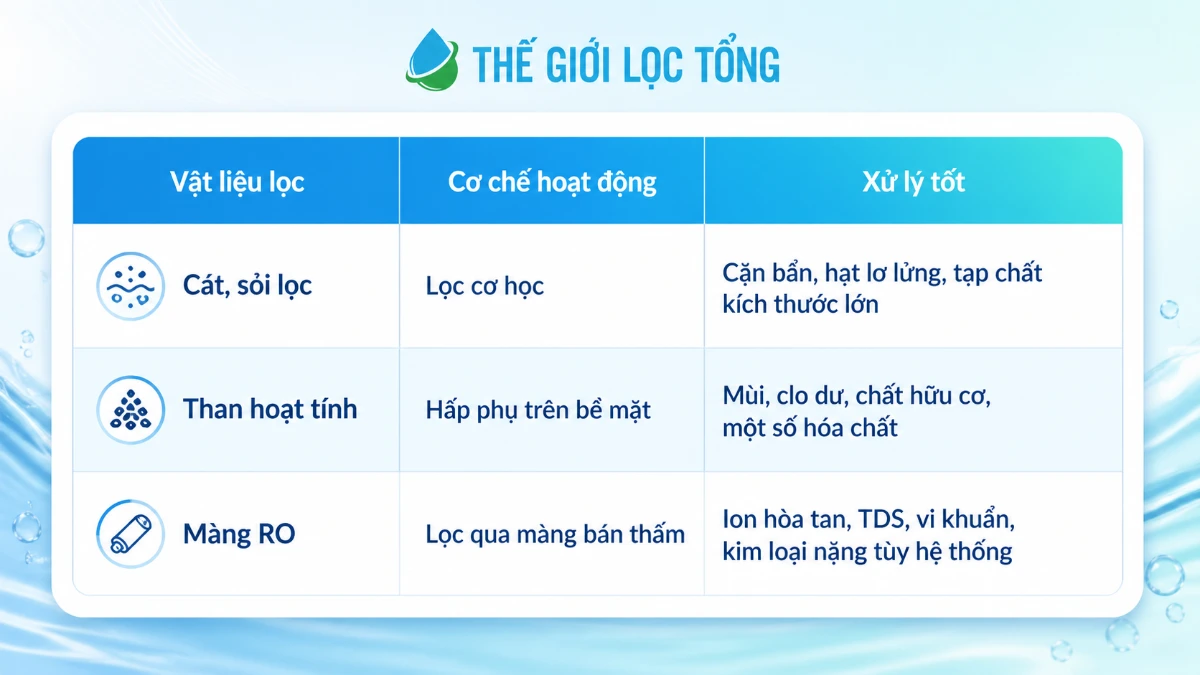 THẾ GIỚI LỌC TỔNG

| Vật liệu lọc | Cơ chế hoạt động | Xử lý tốt |
|---|---|---|
| Cát, sỏi lọc | Lọc cơ học | Cặn bẩn, hạt lơ lửng, tạp chất kích thước lớn |
| Than hoạt tính | Hấp phụ trên bề mặt | Mùi, clo dư, chất hữu cơ, một số hóa chất |
| Màng RO | Lọc qua màng bán thấm | Ion hòa tan, TDS, vi khuẩn, kim loại nặng tùy hệ thống |